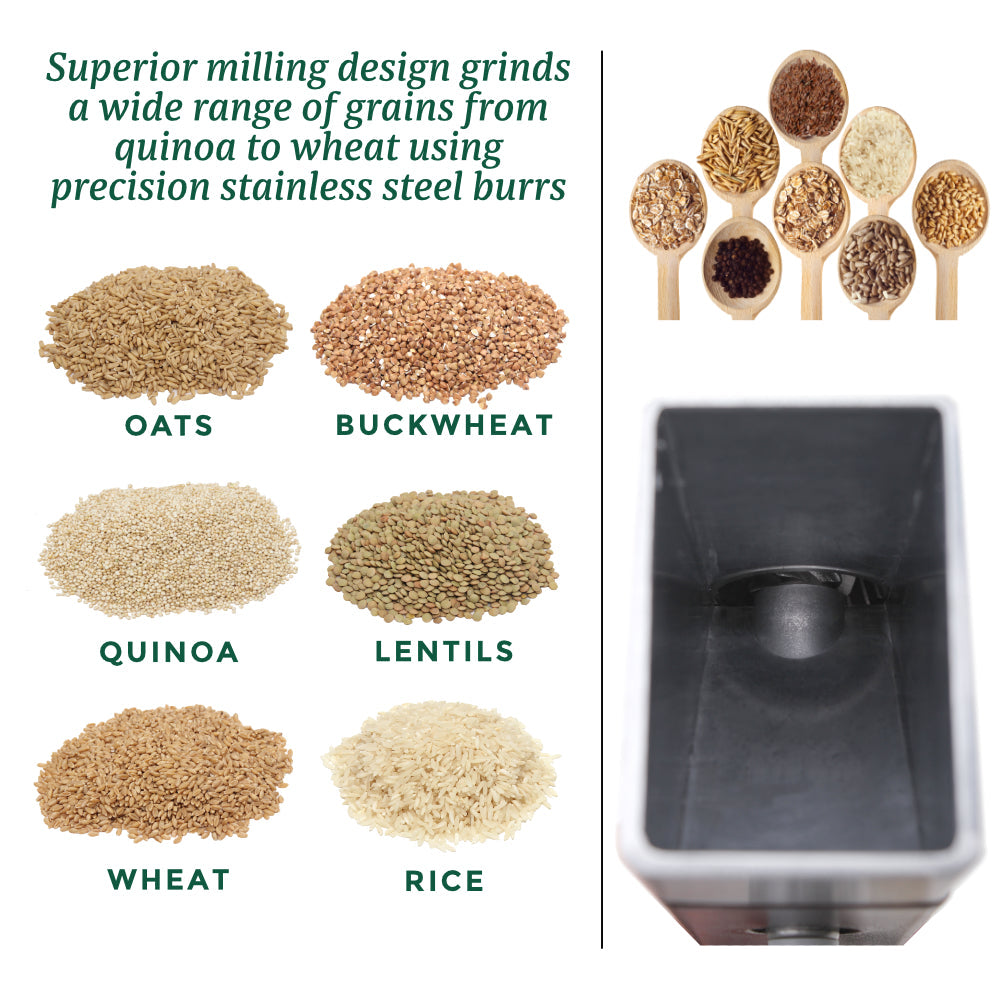 Superior milling design grinds a wide range of grains from quinoa to wheat using precision stainless steel burrs

OATS

BUCKWHEAT

QUINOA

LENTILS

WHEAT

RICE